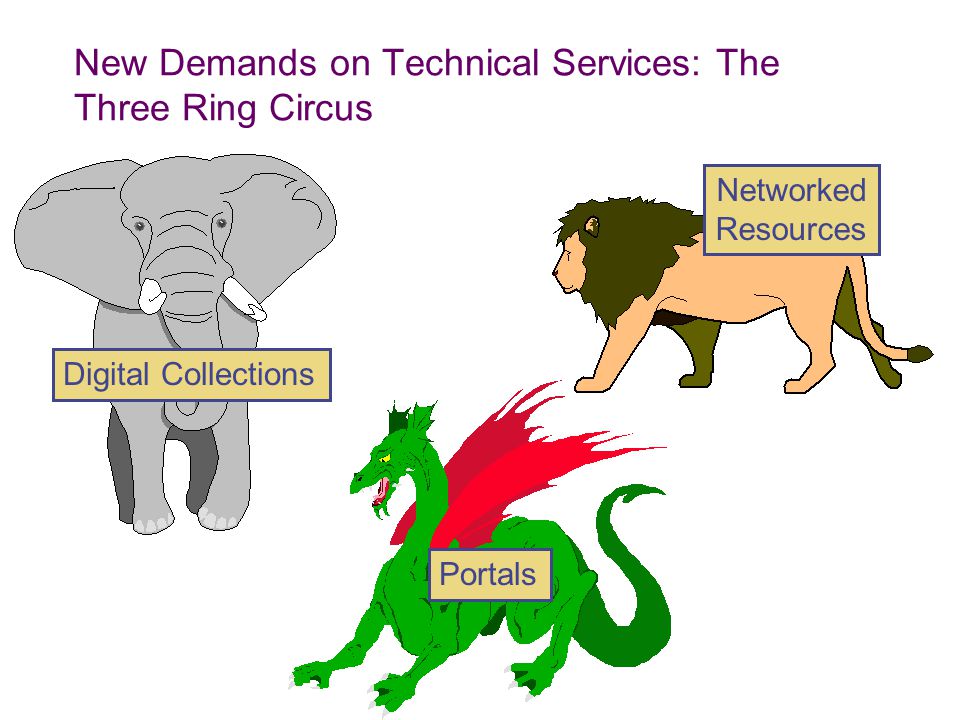 New Demands on Technical Services: The Three Ring Circus

Networked Resources

Digital Collections

Portals